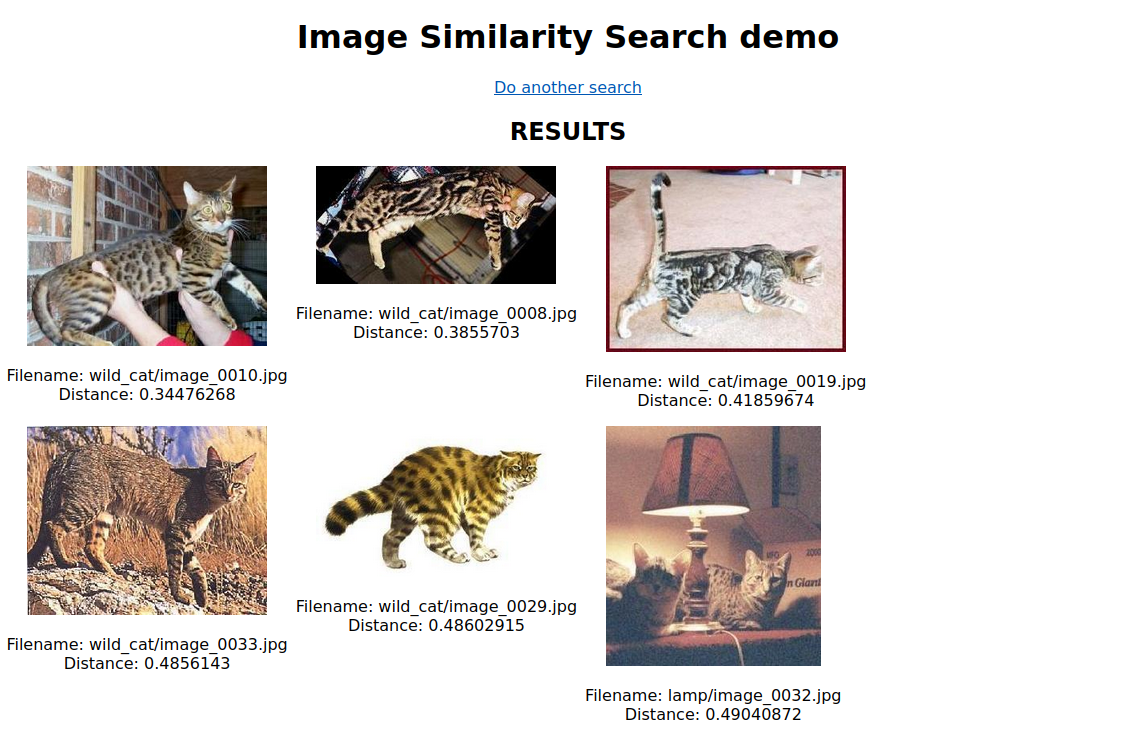 Image Similarity Search demo

Do another search

RESULTS

Filename: wild_cat/image_0010.jpg
Distance: 0.34476268

Filename: wild_cat/image_0008.jpg
Distance: 0.3855703

Filename: wild_cat/image_0019.jpg
Distance: 0.41859674

Filename: wild_cat/image_0033.jpg
Distance: 0.4856143

Filename: wild_cat/image_0029.jpg
Distance: 0.48602915

Filename: lamp/image_0032.jpg
Distance: 0.49040872